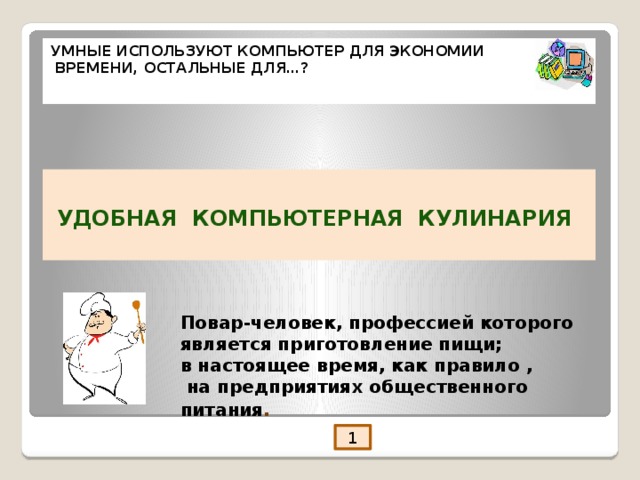 УМНЫЕ ИСПОЛЬЗУЮТ КОМПЬЮТЕР ДЛЯ ЭКОНОМИИ ВРЕМЕНИ, ОСТАЛЬНЫЕ ДЛЯ...?

УДОБНАЯ КОМПЬЮТЕРНАЯ КУЛИНАРИЯ

Повар-человек, профессией которого является приготовление пищи; в настоящее время, как правило , на предприятиях общественного питания.

1